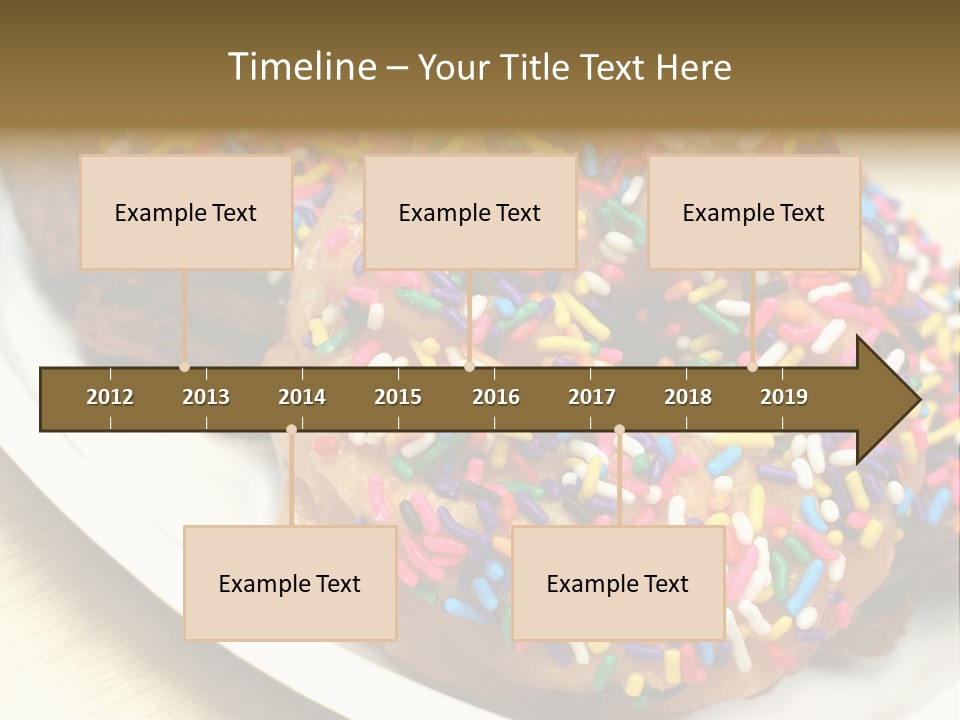 Timeline – Your Title Text Here

Example Text

Example Text

Example Text

2012 2013 2014 2015 2016 2017 2018 2019

Example Text

Example Text